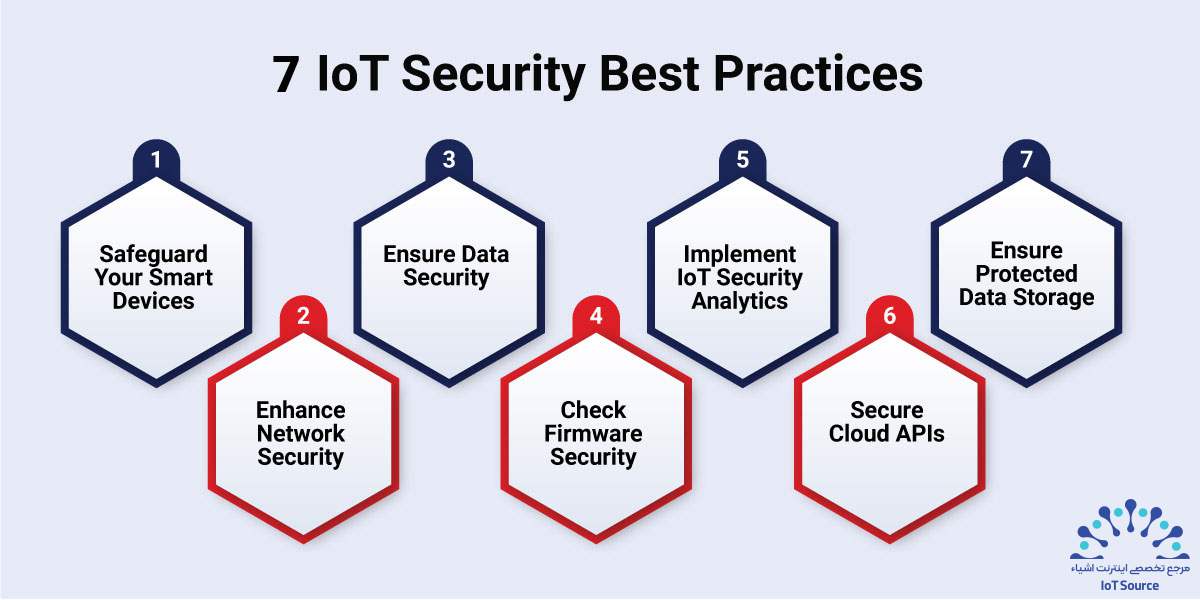 7 IoT Security Best Practices

1
Safeguard Your Smart Devices

2
Enhance Network Security

3
Ensure Data Security

4
Check Firmware Security

5
Implement IoT Security Analytics

6
Secure Cloud APIs

7
Ensure Protected Data Storage

مرجع تخصصی اینترنت اشیاء
IoT Source